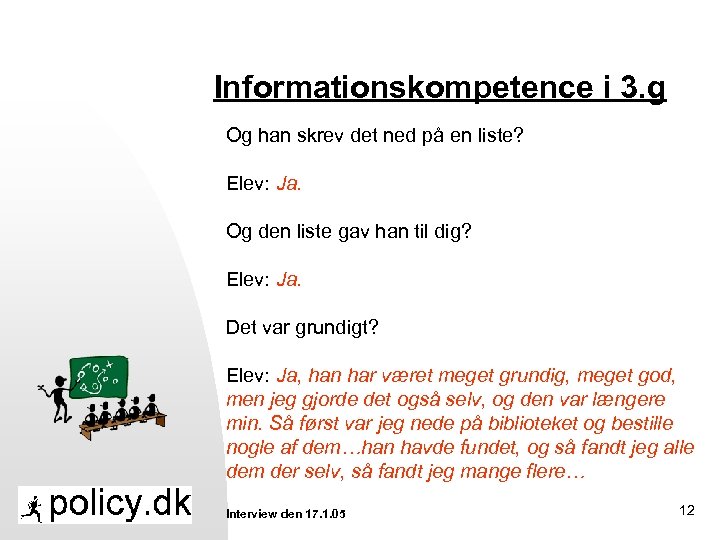 Informationskompetence i 3.g

Og han skrev det ned på en liste?

Elev: Ja.

Og den liste gav han til dig?

Elev: Ja.

Det var grundigt?

Elev: Ja, han har været meget grundig, meget god, men jeg gjorde det også selv, og den var længere min. Så først var jeg nede på biblioteket og bestille nogle af dem…han havde fundet, og så fandt jeg alle dem der selv, så fandt jeg mange flere…

policy.dk

Interview den 17.1.05

12